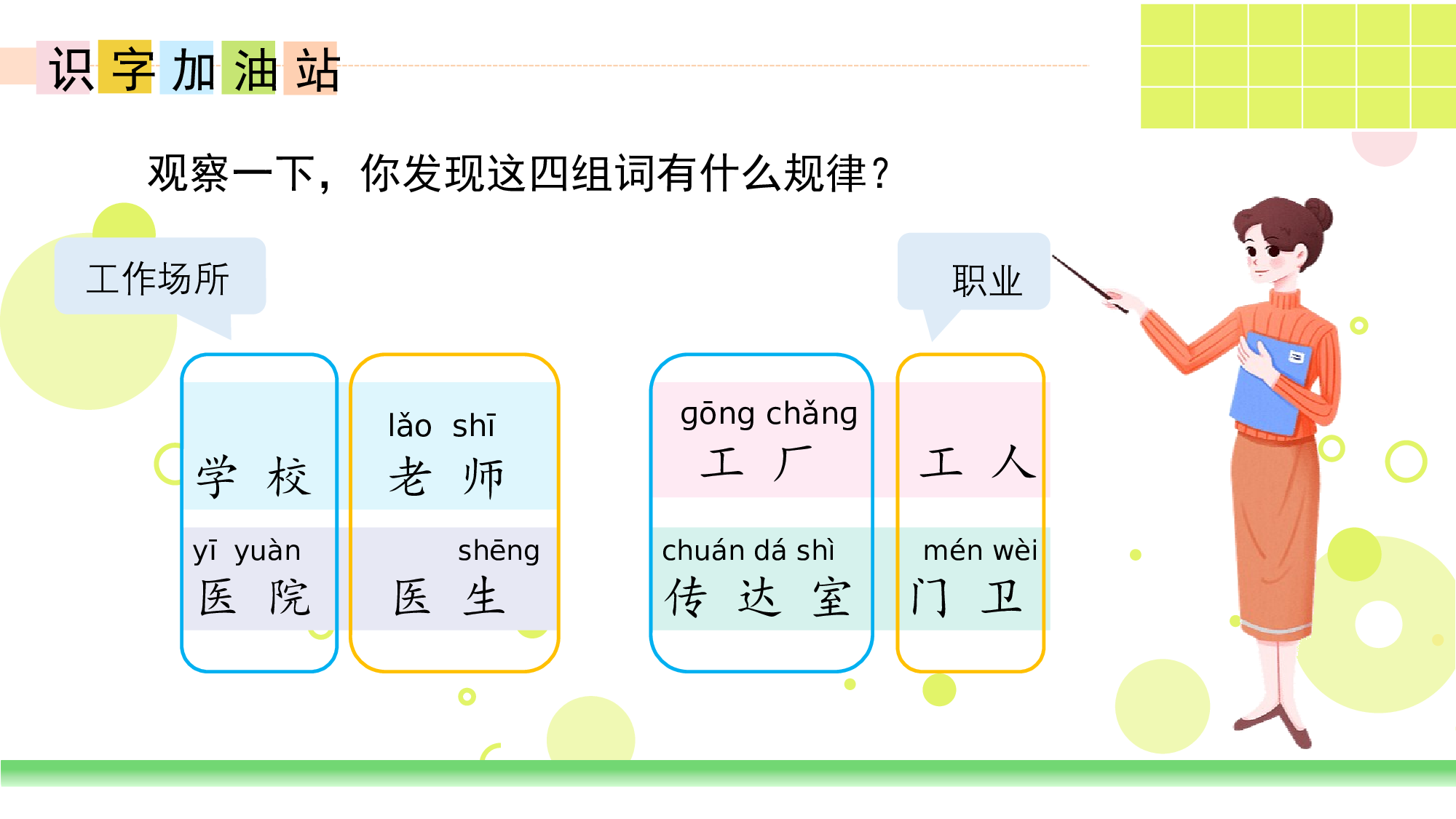 识字加油站

观察一下，你发现这四组词有什么规律？

工作场所

职业

学 校

lǎo shī
老 师

gōng chǎng
工 厂

工 人

yī yuàn
医 院

shēng
医 生

chuán dá shì
传 达 室

mén wèi
门 卫